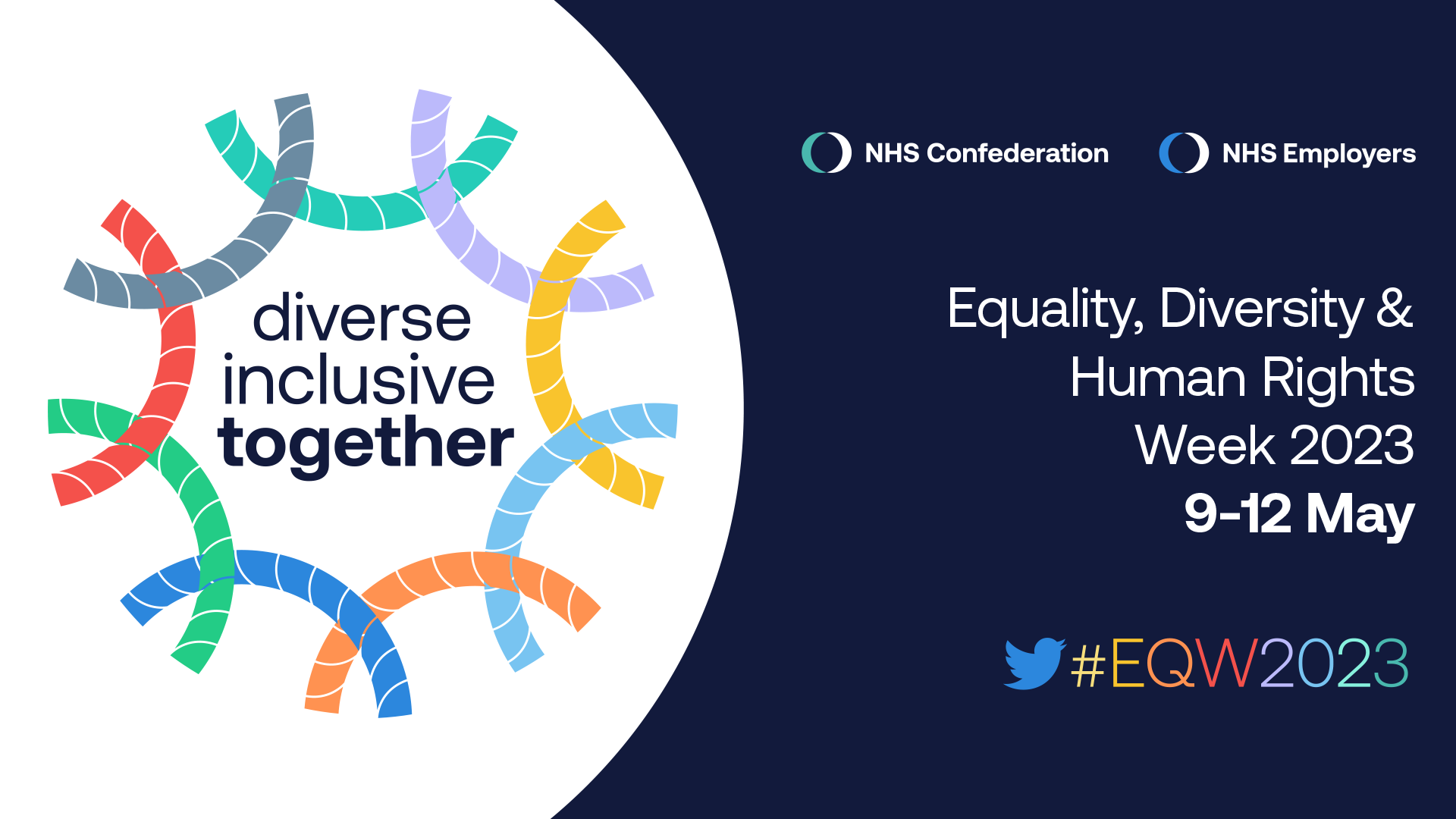 diverse
inclusive
together

NHS Confederation NHS Employers

Equality, Diversity & Human Rights Week 2023
9-12 May

#EQW2023